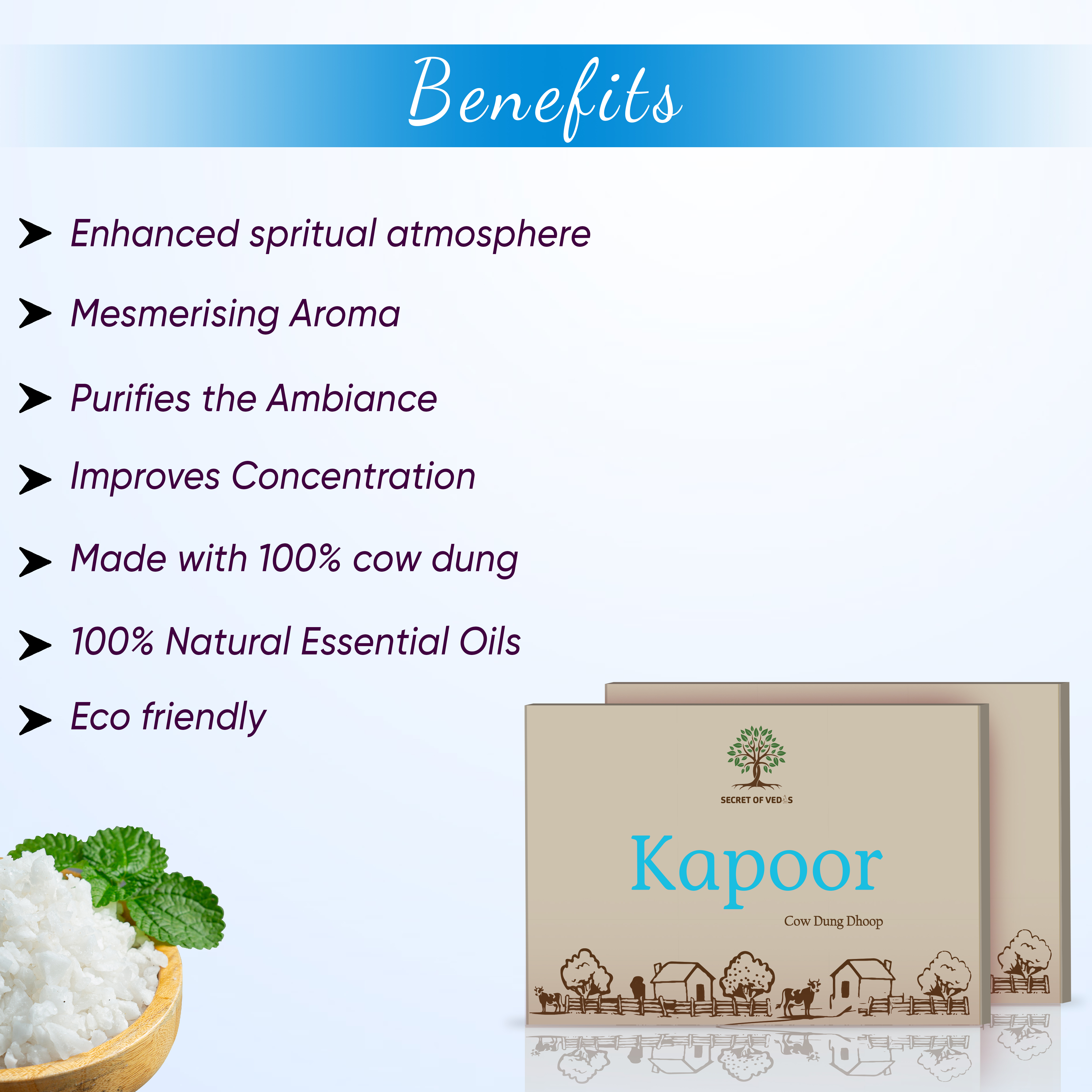 Benefits

➤ Enhanced spritual atmosphere

➤ Mesmerising Aroma

➤ Purifies the Ambiance

➤ Improves Concentration

➤ Made with 100% cow dung

➤ 100% Natural Essential Oils

➤ Eco friendly

SECRET OF VEDAS

Kapoor

Cow Dung Dhoop